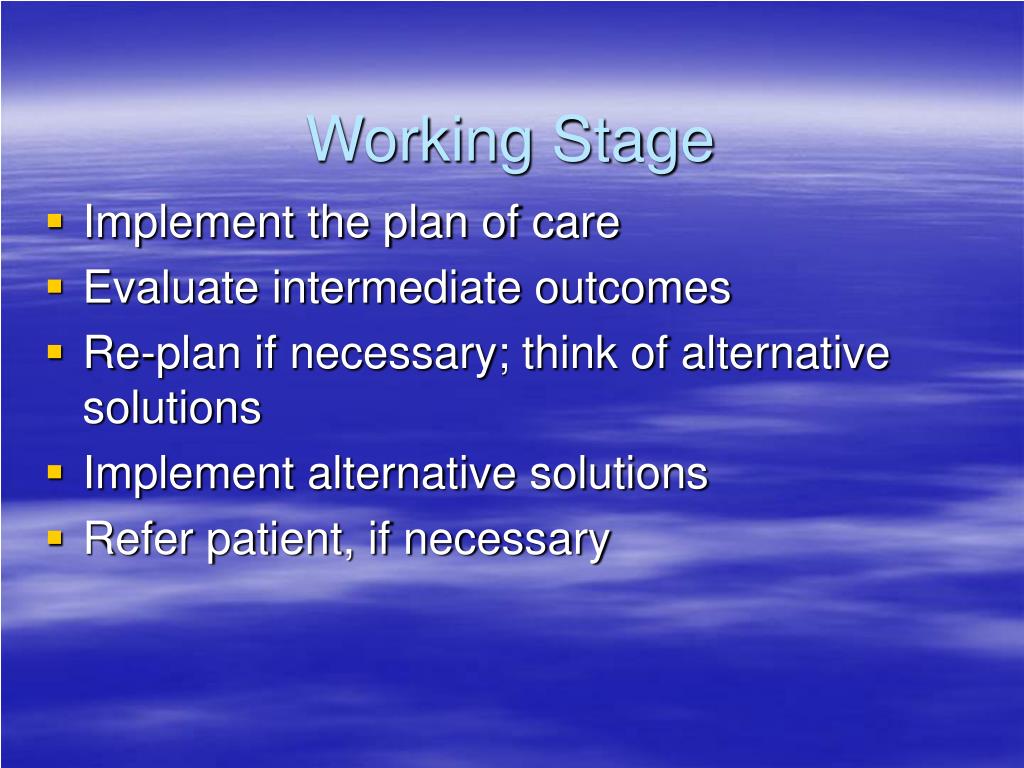 Working Stage

- Implement the plan of care
- Evaluate intermediate outcomes
- Re-plan if necessary; think of alternative solutions
- Implement alternative solutions
- Refer patient, if necessary